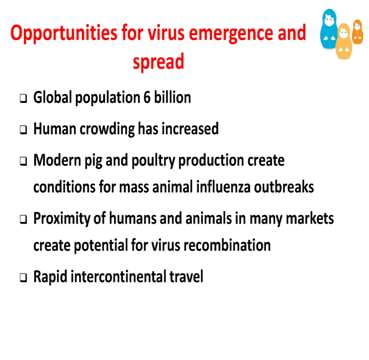 Opportunities for virus emergence and spread

❑ Global population 6 billion

❑ Human crowding has increased

❑ Modern pig and poultry production create conditions for mass animal influenza outbreaks

❑ Proximity of humans and animals in many markets create potential for virus recombination

❑ Rapid intercontinental travel